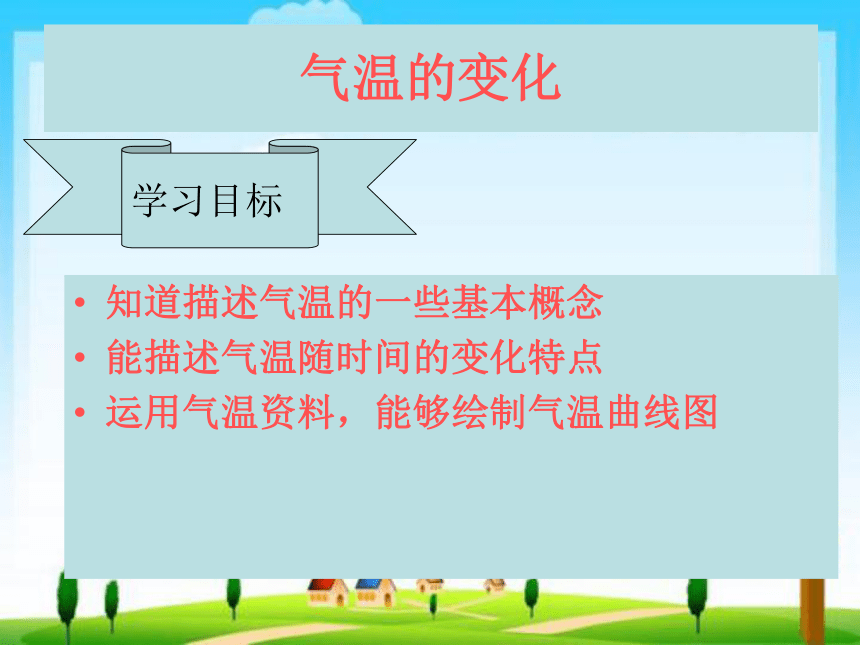 气温的变化

学习目标

• 知道描述气温的一些基本概念
• 能描述气温随时间的变化特点
• 运用气温资料，能够绘制气温曲线图